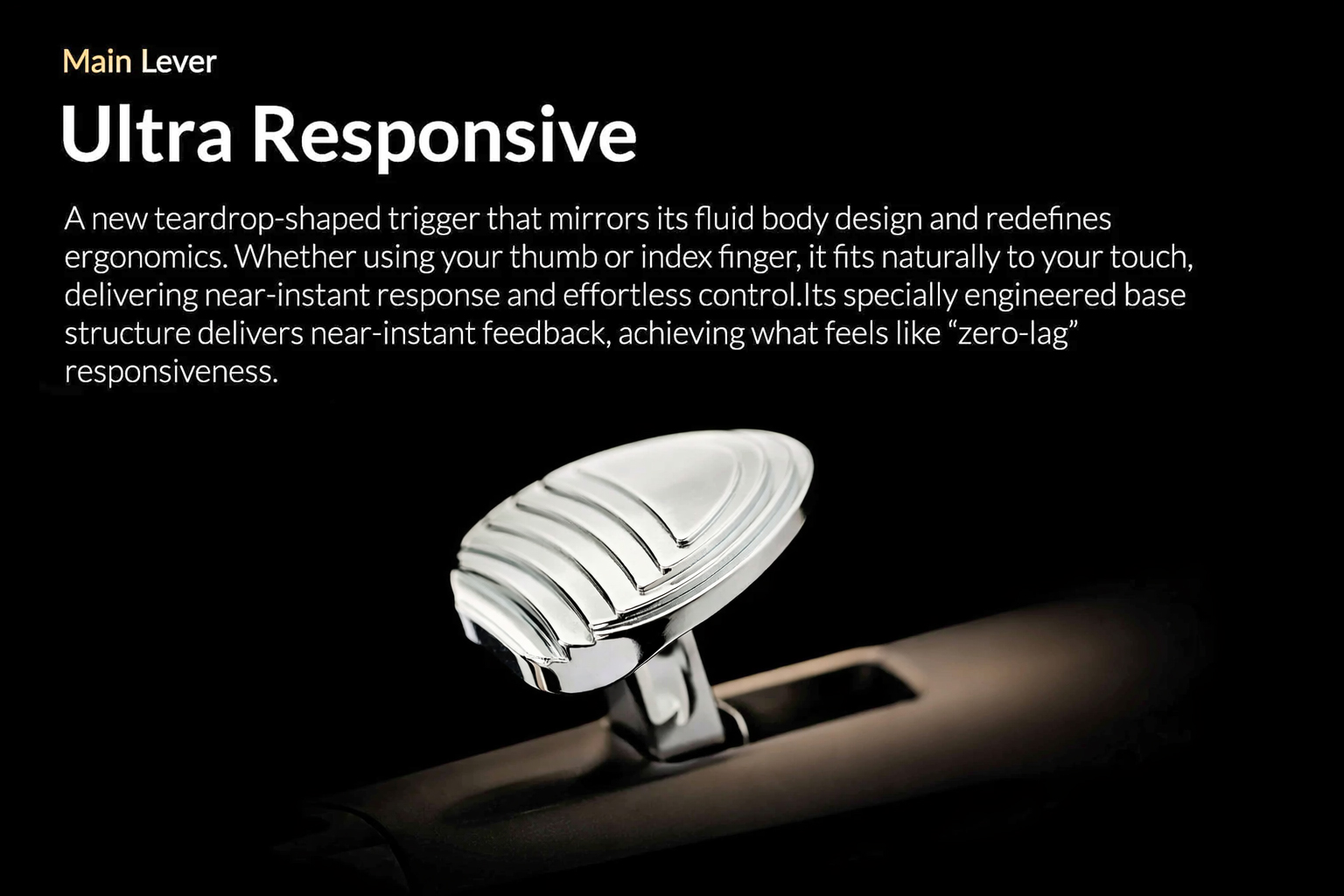 Main Lever

Ultra Responsive

A new teardrop-shaped trigger that mirrors its fluid body design and redefines ergonomics. Whether using your thumb or index finger, it fits naturally to your touch, delivering near-instant response and effortless control.Its specially engineered base structure delivers near-instant feedback, achieving what feels like “zero-lag” responsiveness.